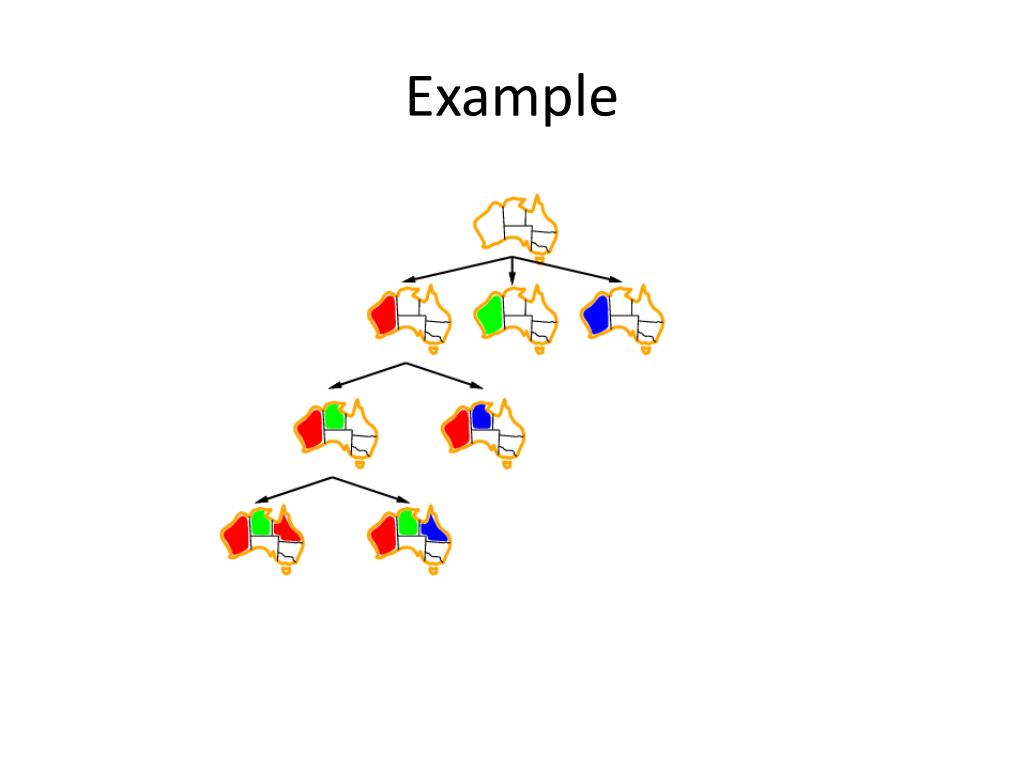 Example